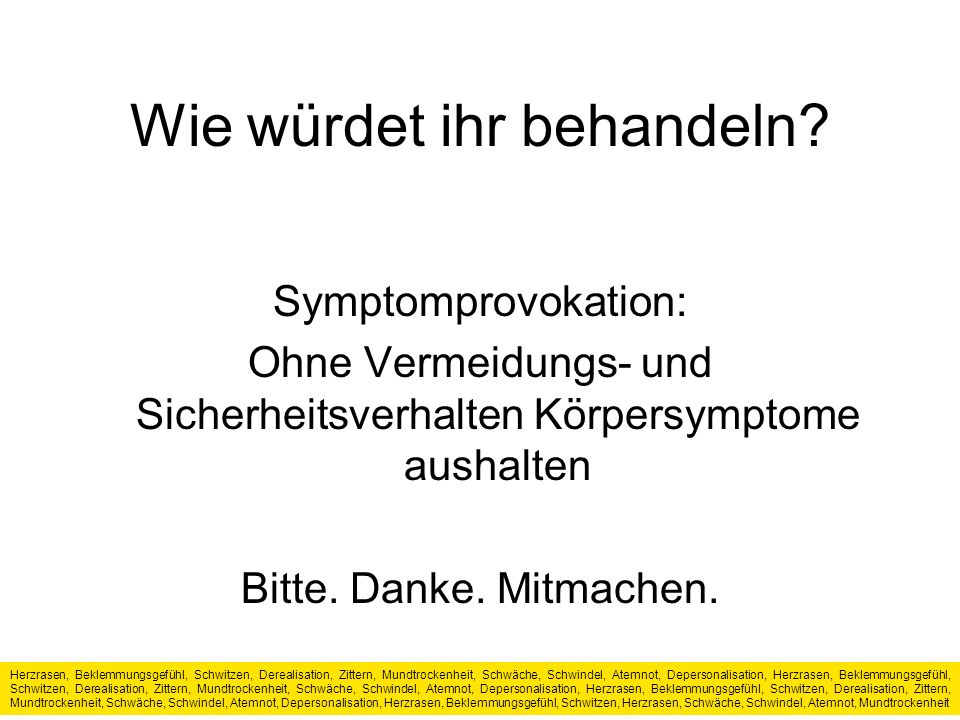 Wie würdet ihr behandeln?

Symptomprovokation:
Ohne Vermeidungs- und Sicherheitsverhalten Körpersymptome aushalten

Bitte. Danke. Mitmachen.

Herzrasen, Beklemmungsgefühl, Schwitzen, Derealisation, Zittern, Mundtrockenheit, Schwäche, Schwindel, Atemnot, Depersonalisation, Herzrasen, Beklemmungsgefühl, Schwitzen, Derealisation, Zittern, Mundtrockenheit, Schwäche, Schwindel, Atemnot, Depersonalisation, Herzrasen, Beklemmungsgefühl, Schwitzen, Derealisation, Zittern, Mundtrockenheit, Schwäche, Schwindel, Atemnot, Depersonalisation, Herzrasen, Beklemmungsgefühl, Schwitzen, Herzrasen, Schwäche, Schwindel, Atemnot, Mundtrockenheit